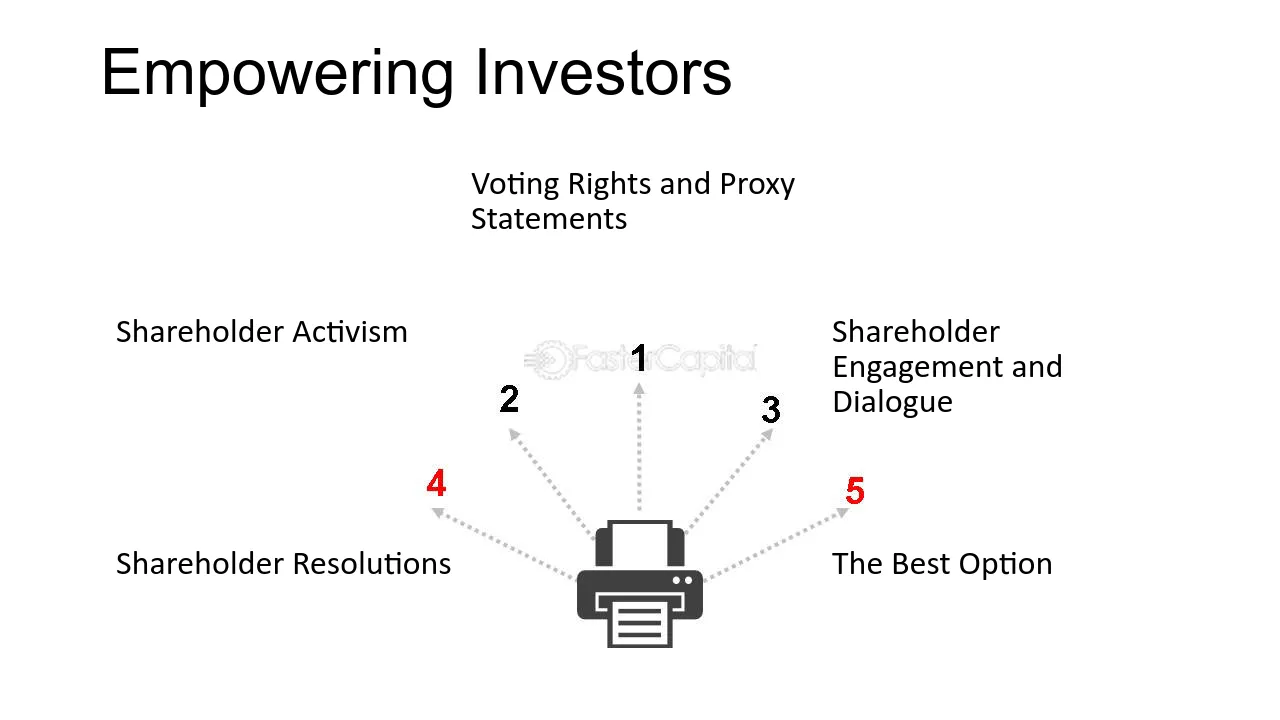 Empowering Investors

Voting Rights and Proxy Statements

Shareholder Activism

1

2

3

Shareholder Engagement and Dialogue

4

5

Shareholder Resolutions

The Best Option

FasterCapital